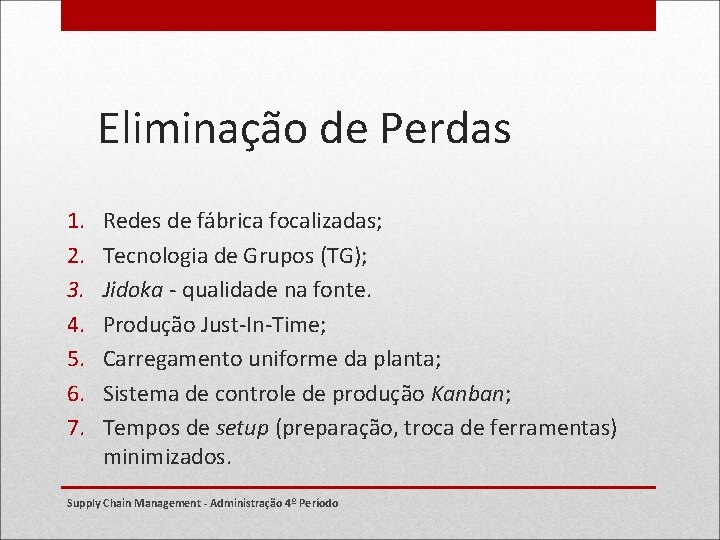 Eliminação de Perdas

1. Redes de fábrica focalizadas;
2. Tecnologia de Grupos (TG);
3. Jidoka - qualidade na fonte.
4. Produção Just-In-Time;
5. Carregamento uniforme da planta;
6. Sistema de controle de produção Kanban;
7. Tempos de setup (preparação, troca de ferramentas) minimizados.

Supply Chain Management - Administração 4º Período